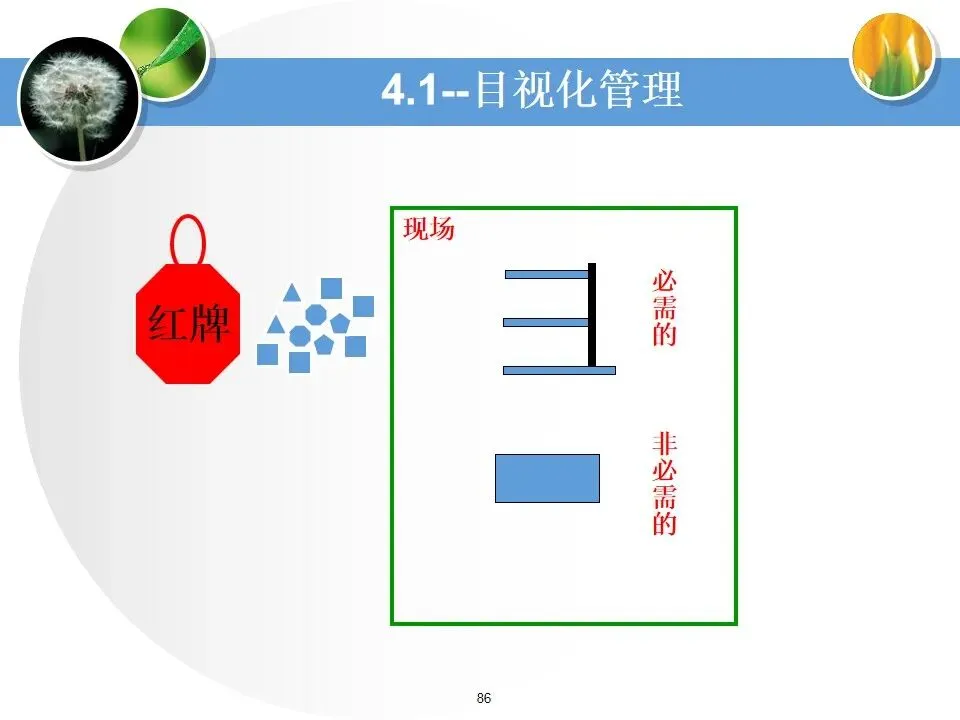 4.1--目视化管理

红牌

现场

必需的

非必需的

86